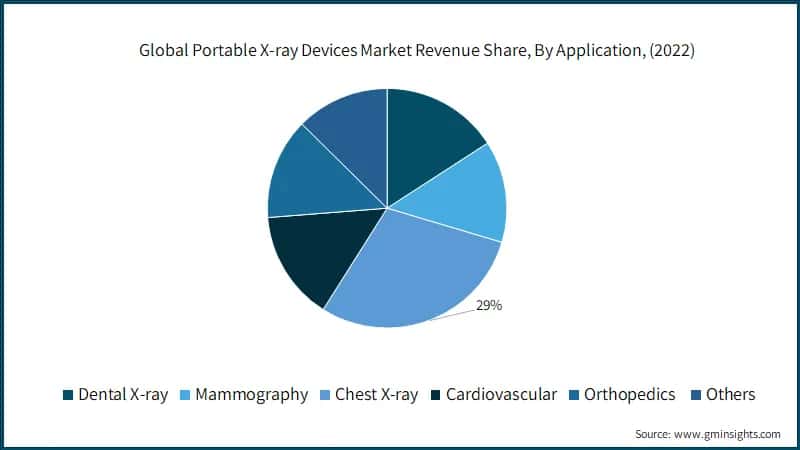 Global Portable X-ray Devices Market Revenue Share, By Application, (2022)

29%

Dental X-ray Mammography Chest X-ray Cardiovascular Orthopedics Others

Source: www.gminsights.com